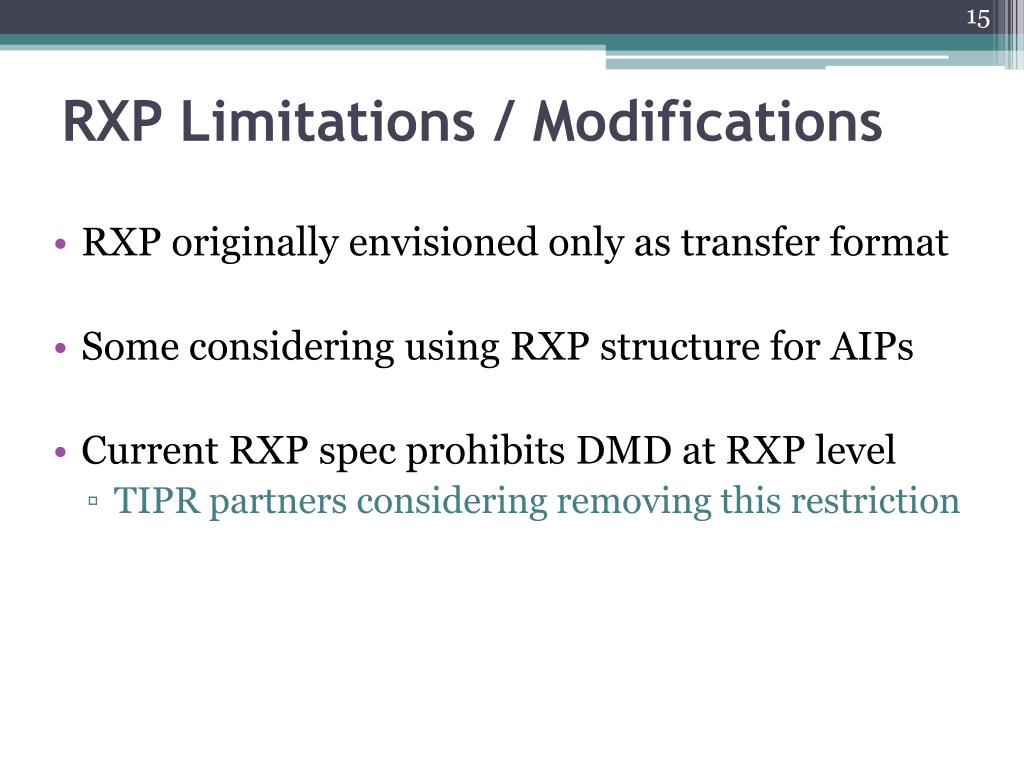 15

RXP Limitations / Modifications

• RXP originally envisioned only as transfer format

• Some considering using RXP structure for AIPs

• Current RXP spec prohibits DMD at RXP level
▫ TIPR partners considering removing this restriction